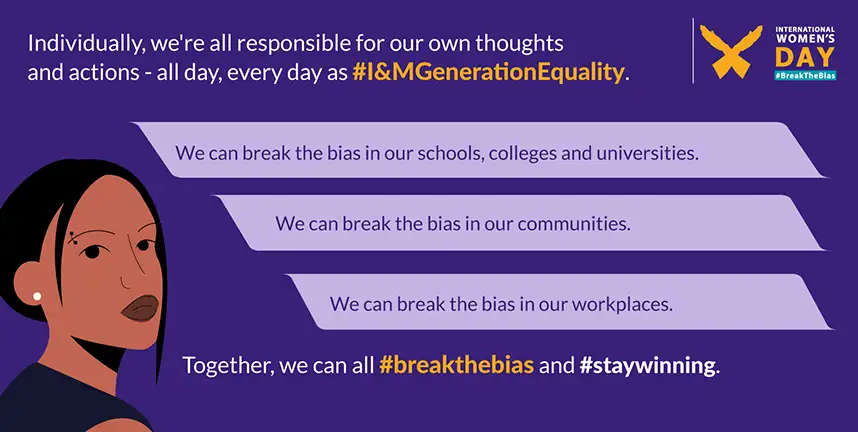 Individually, we're all responsible for our own thoughts and actions - all day, every day as #I&MGenerationEquality.

INTERNATIONAL WOMEN'S DAY
#BreakTheBias

We can break the bias in our schools, colleges and universities.

We can break the bias in our communities.

We can break the bias in our workplaces.

Together, we can all #breakthebias and #staywinning.